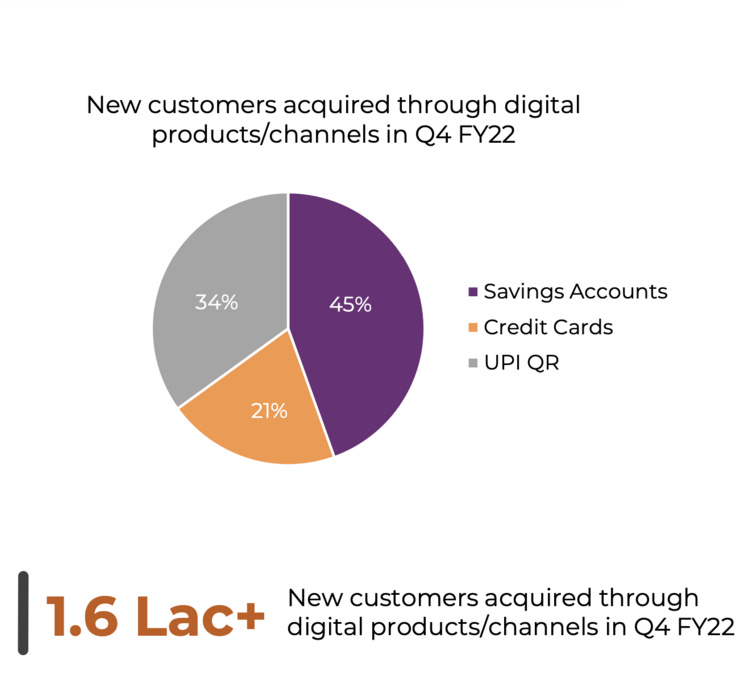 New customers acquired through digital products/channels in Q4 FY22

34%

45%

21%

Savings Accounts
Credit Cards
UPI QR

1.6 Lac+

New customers acquired through digital products/channels in Q4 FY22